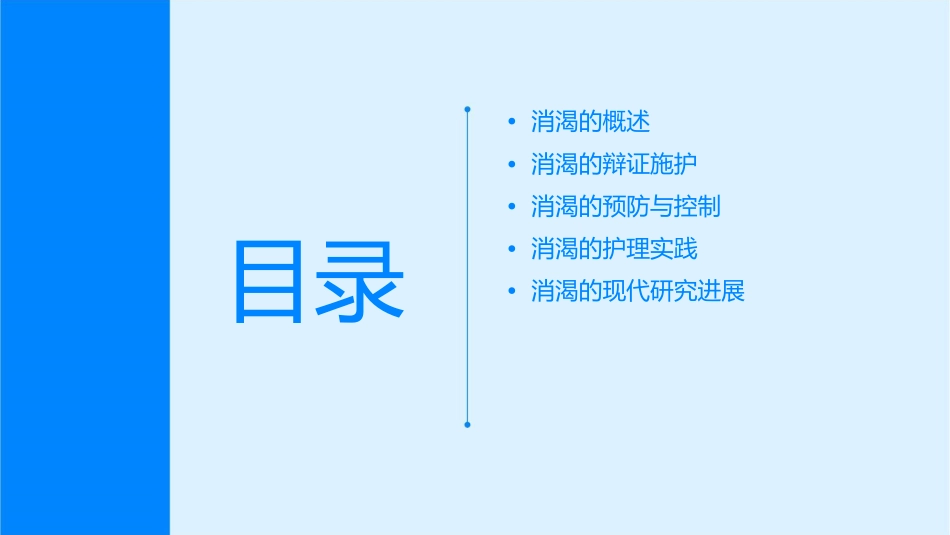 目录

• 消渴的概述
• 消渴的辩证施护
• 消渴的预防与控制
• 消渴的护理实践
• 消渴的现代研究进展